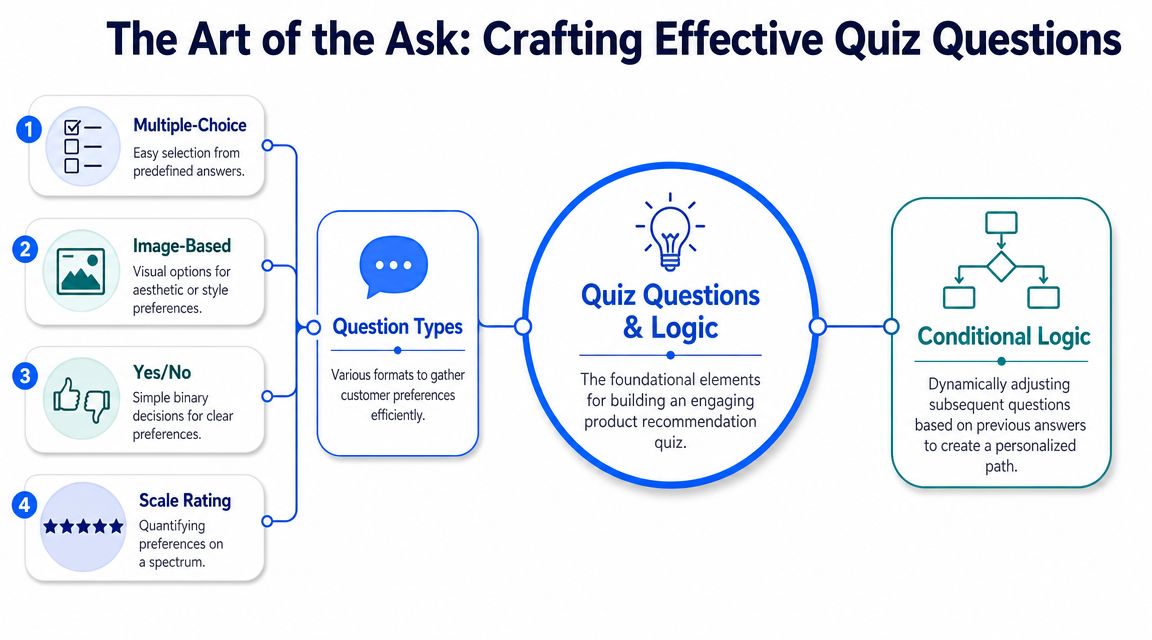 The Art of the Ask: Crafting Effective Quiz Questions

1
Multiple-Choice
Easy selection from predefined answers.

2
Image-Based
Visual options for aesthetic or style preferences.

3
Yes/No
Simple binary decisions for clear preferences.

4
Scale Rating
Quantifying preferences on a spectrum.

Question Types
Various formats to gather customer preferences efficiently.

Quiz Questions & Logic
The foundational elements for building an engaging product recommendation quiz.

Conditional Logic
Dynamically adjusting subsequent questions based on previous answers to create a personalized path.